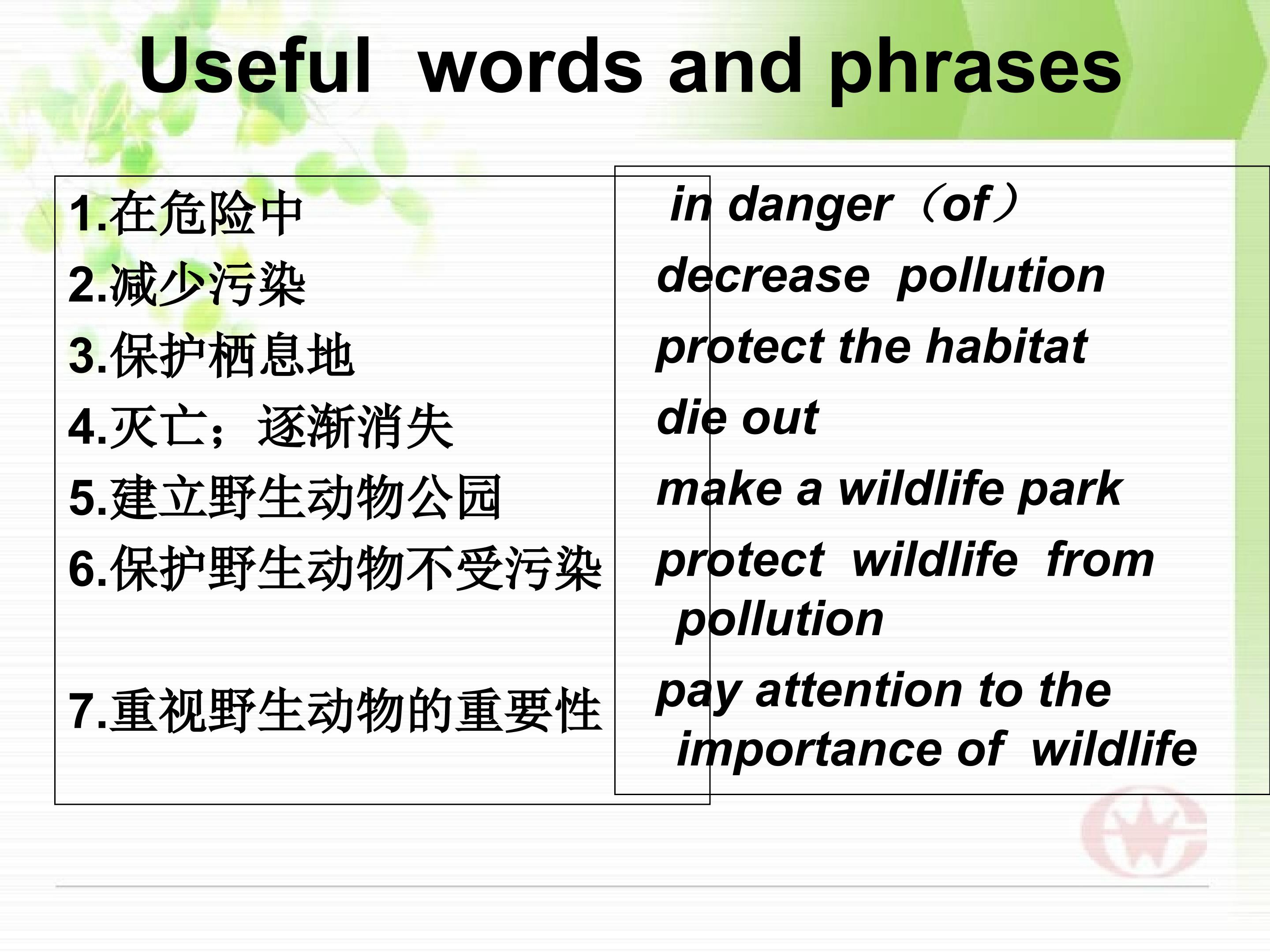 Useful words and phrases

1.在危险中
2.减少污染
3.保护栖息地
4.灭亡；逐渐消失
5.建立野生动物公园
6.保护野生动物不受污染
7.重视野生动物的重要性

in danger（of）
decrease pollution
protect the habitat
die out
make a wildlife park
protect wildlife from pollution
pay attention to the importance of wildlife